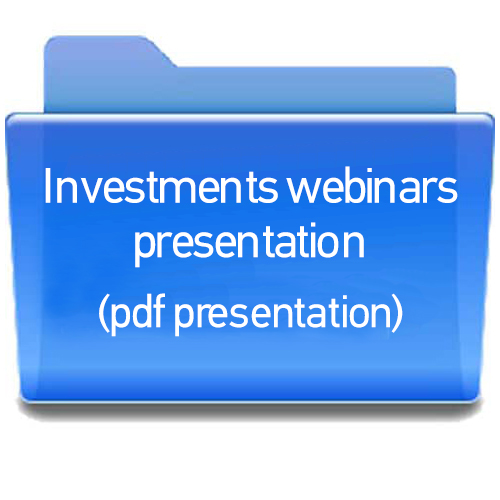 Investments webinars presentation
(pdf presentation)